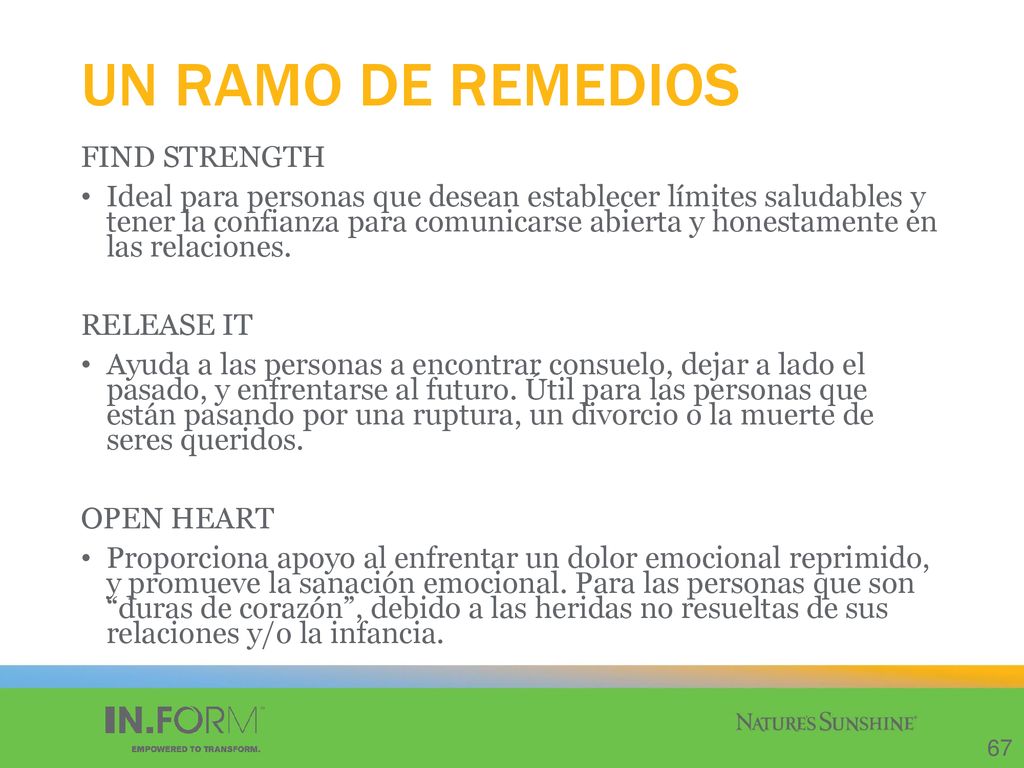 UN RAMO DE REMEDIOS

FIND STRENGTH

• Ideal para personas que desean establecer límites saludables y tener la confianza para comunicarse abierta y honestamente en las relaciones.

RELEASE IT

• Ayuda a las personas a encontrar consuelo, dejar a lado el pasado, y enfrentarse al futuro. Útil para las personas que están pasando por una ruptura, un divorcio o la muerte de seres queridos.

OPEN HEART

• Proporciona apoyo al enfrentar un dolor emocional reprimido, y promueve la sanación emocional. Para las personas que son "duras de corazón", debido a las heridas no resueltas de sus relaciones y/o la infancia.

IN.FORM™
EMPOWERED TO TRANSFORM.

NATURE'S SUNSHINE®

67